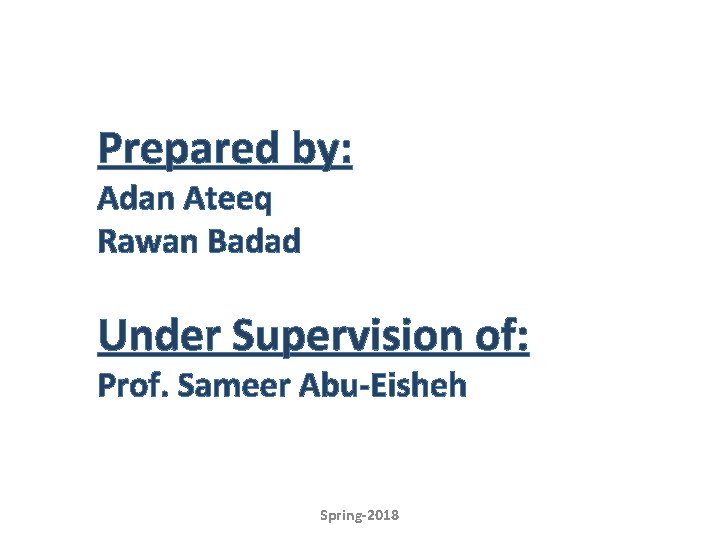 Prepared by:
Adan Ateeq
Rawan Badad

Under Supervision of:
Prof. Sameer Abu-Eisheh

Spring-2018